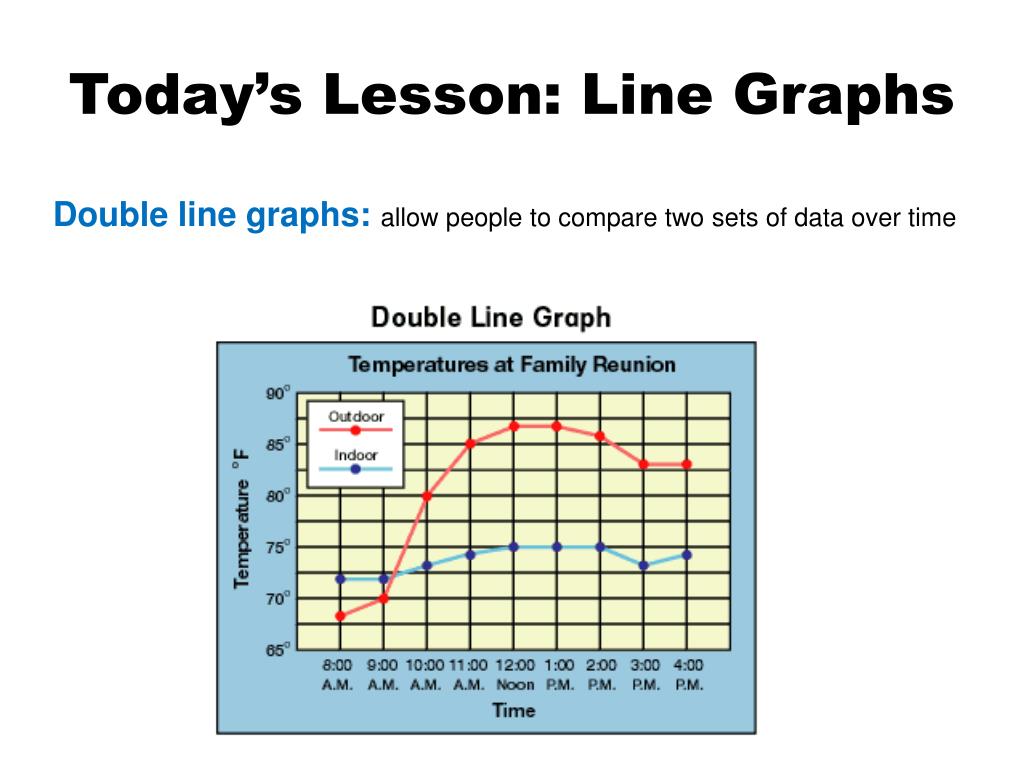 Today's Lesson: Line Graphs

Double line graphs: allow people to compare two sets of data over time

Double Line Graph

Temperatures at Family Reunion

Outdoor
Indoor

Temperature °F

90°
85°
80°
75°
70°
65°

8:00 A.M. 9:00 A.M. 10:00 A.M. 11:00 A.M. 12:00 Noon 1:00 P.M. 2:00 P.M. 3:00 P.M. 4:00 P.M.

Time